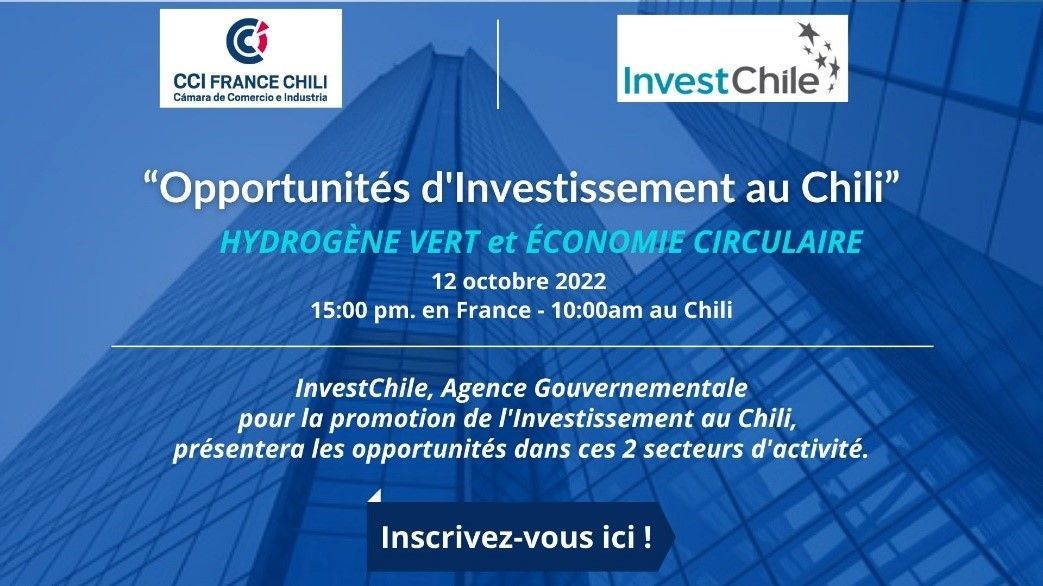 CCI FRANCE CHILI
Cámara de Comercio e Industria

InvestChile

“Opportunités d'Investissement au Chili”

HYDROGÈNE VERT et ÉCONOMIE CIRCULAIRE

12 octobre 2022
15:00 pm. en France - 10:00am au Chili

InvestChile, Agence Gouvernementale pour la promotion de l'Investissement au Chili, présentera les opportunités dans ces 2 secteurs d'activité.

Inscrivez-vous ici !